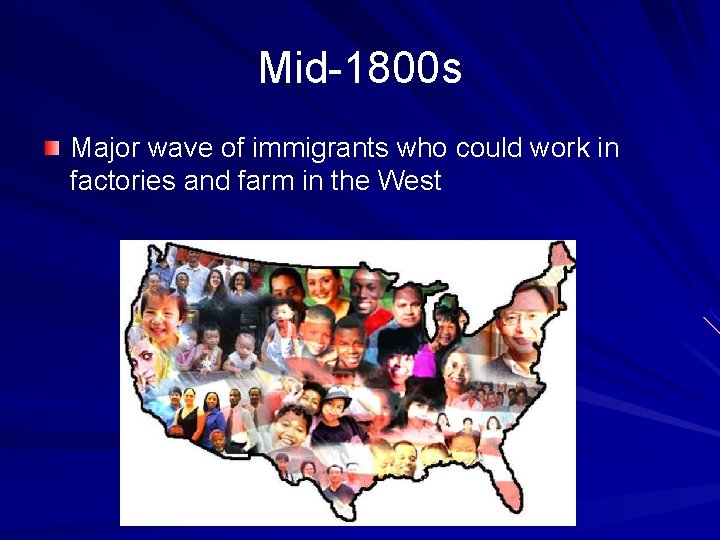 Mid-1800s

Major wave of immigrants who could work in factories and farm in the West